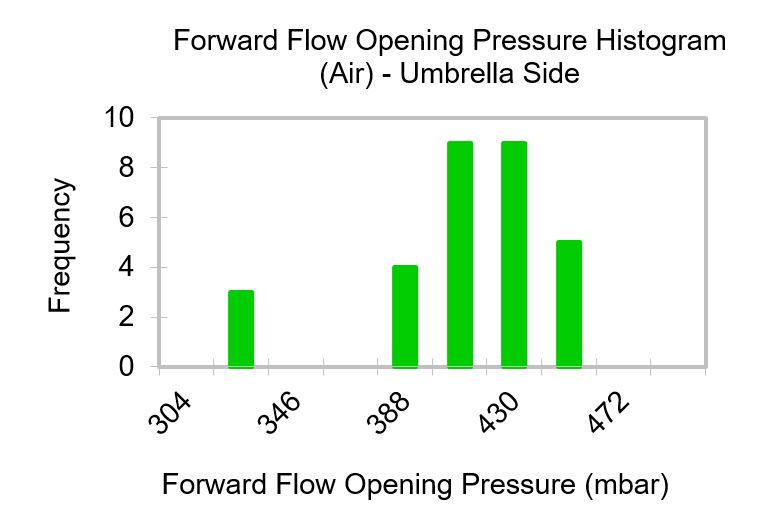 Forward Flow Opening Pressure Histogram
(Air) - Umbrella Side

10
8
6
4
2
0

Frequency

304
346
388
430
472

Forward Flow Opening Pressure (mbar)